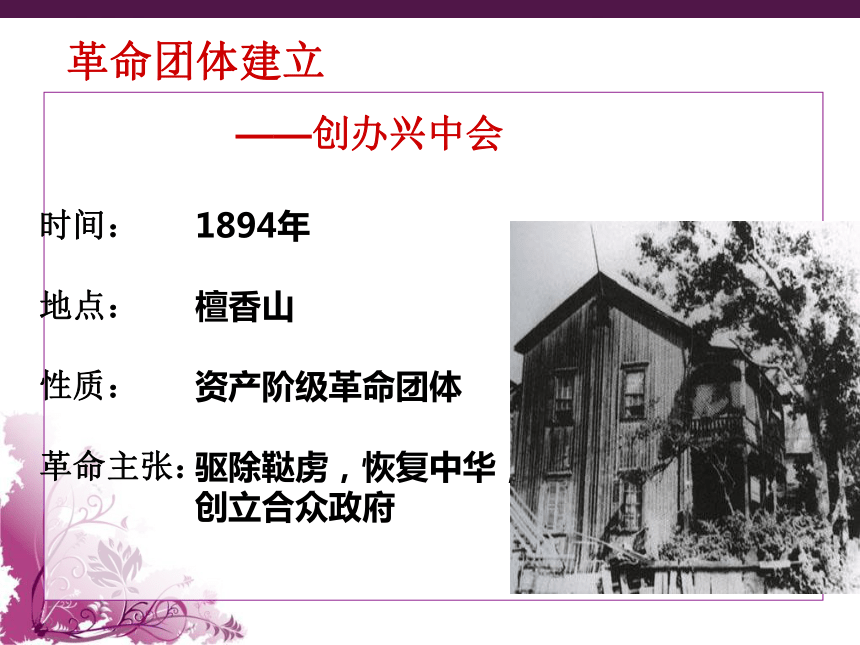 革命团体建立

——创办兴中会

时间： 1894年

地点： 檀香山

性质： 资产阶级革命团体

革命主张：驱除鞑虏，恢复中华，创立合众政府